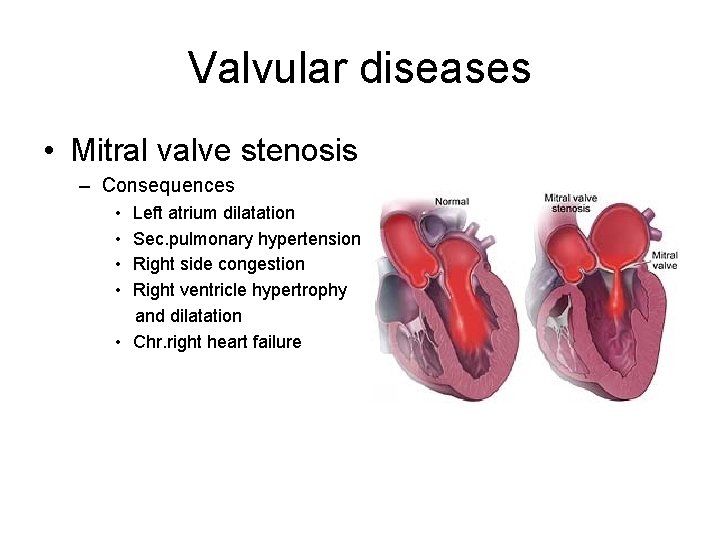 Valvular diseases

• Mitral valve stenosis
– Consequences
• Left atrium dilatation
• Sec.pulmonary hypertension
• Right side congestion
• Right ventricle hypertrophy and dilatation
• Chr.right heart failure

Normal

Mitral valve stenosis

Mitral valve